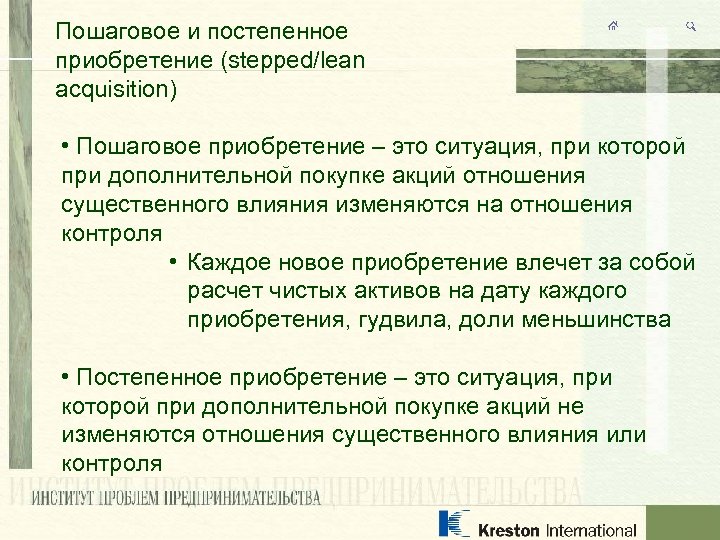 Пошаговое и постепенное приобретение (stepped/lean acquisition)

• Пошаговое приобретение – это ситуация, при которой при дополнительной покупке акций отношения существенного влияния изменяются на отношения контроля

• Каждое новое приобретение влечет за собой расчет чистых активов на дату каждого приобретения, гудвила, доли меньшинства

• Постепенное приобретение – это ситуация, при которой при дополнительной покупке акций не изменяются отношения существенного влияния или контроля

ИНСТИТУТ ПРОБЛЕМ ПРЕДПРИНИМАТЕЛЬСТВА

ИНСТИТУТ ПРОБЛЕМ ПРЕДПРИНИМАТЕЛЬСТВА

Kreston International